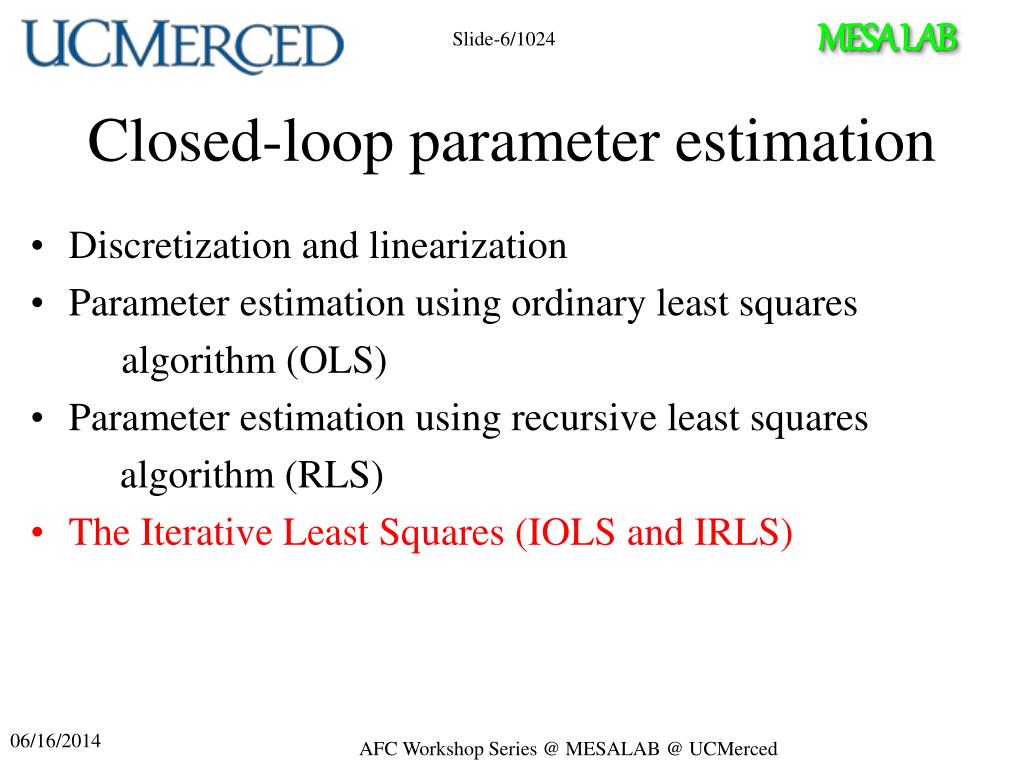 UCMERCED

Slide-6/1024

MESA LAB

Closed-loop parameter estimation

• Discretization and linearization
• Parameter estimation using ordinary least squares algorithm (OLS)
• Parameter estimation using recursive least squares algorithm (RLS)
• The Iterative Least Squares (IOLS and IRLS)

06/16/2014

AFC Workshop Series @ MESALAB @ UCMerced